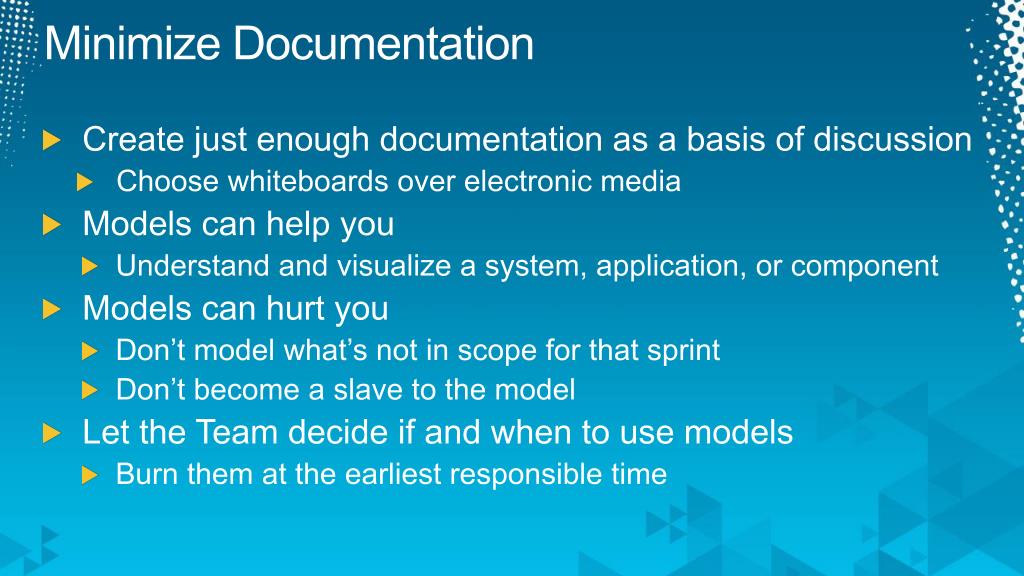 Minimize Documentation

Create just enough documentation as a basis of discussion

Choose whiteboards over electronic media

Models can help you

Understand and visualize a system, application, or component

Models can hurt you

Don’t model what’s not in scope for that sprint

Don’t become a slave to the model

Let the Team decide if and when to use models

Burn them at the earliest responsible time